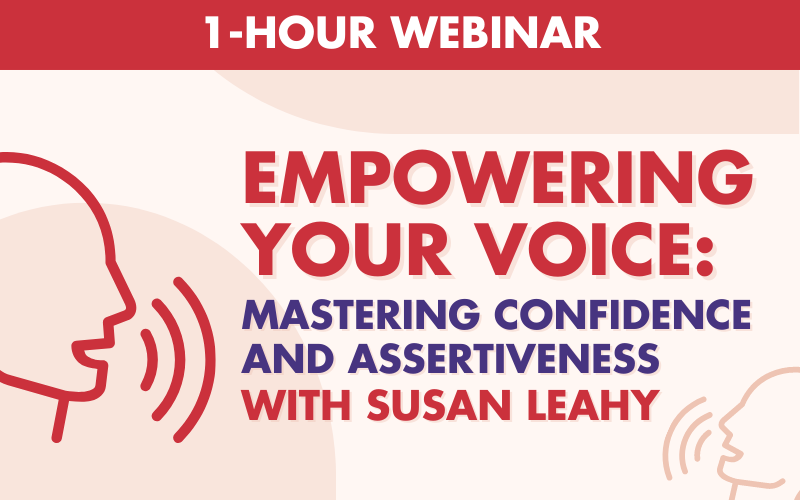 1-HOUR WEBINAR

EMPOWERING YOUR VOICE:

MASTERING CONFIDENCE AND ASSERTIVENESS

WITH SUSAN LEAHY